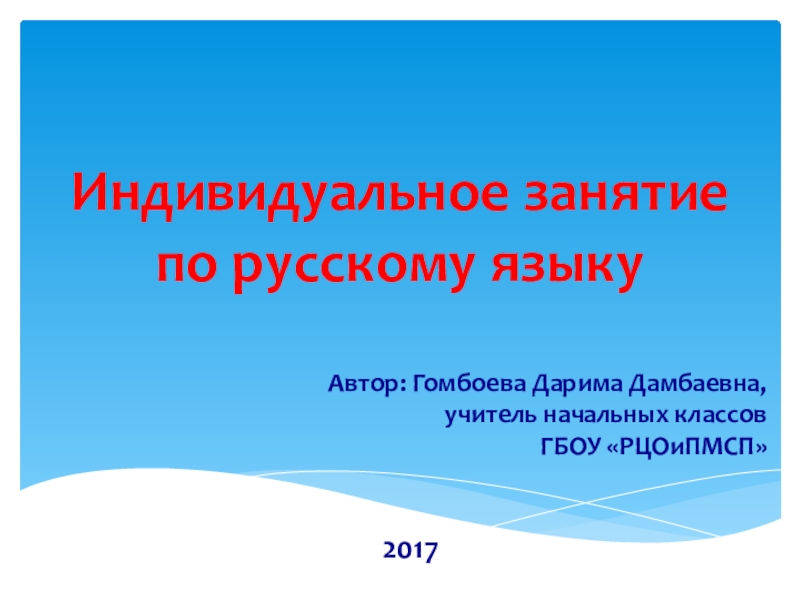 Индивидуальное занятие по русскому языку

Автор: Гомбоева Дарима Дамбаевна,
учитель начальных классов
ГБОУ «РЦОиПМСП»

2017